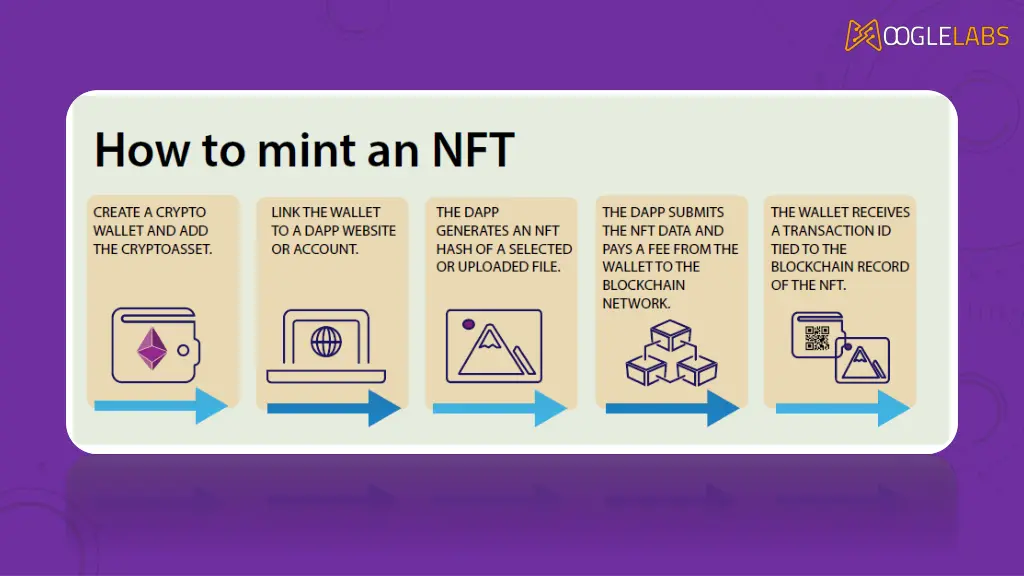 MOOGLELABS

How to mint an NFT

CREATE A CRYPTO WALLET AND ADD THE CRYPTOASSET.

LINK THE WALLET TO A DAPP WEBSITE OR ACCOUNT.

THE DAPP GENERATES AN NFT HASH OF A SELECTED OR UPLOADED FILE.

THE DAPP SUBMITS THE NFT DATA AND PAYS A FEE FROM THE WALLET TO THE BLOCKCHAIN NETWORK.

THE WALLET RECEIVES A TRANSACTION ID TIED TO THE BLOCKCHAIN RECORD OF THE NFT.